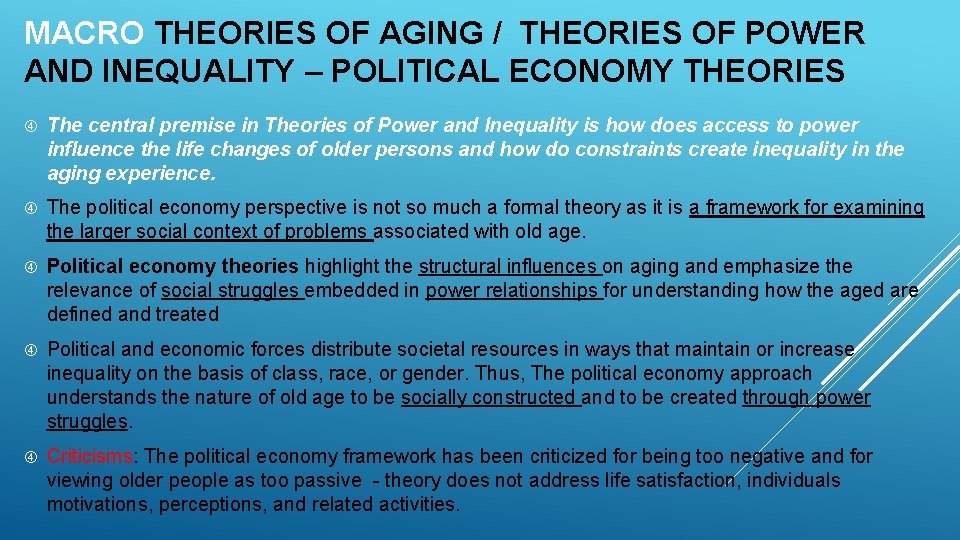 MACRO THEORIES OF AGING / THEORIES OF POWER AND INEQUALITY – POLITICAL ECONOMY THEORIES

The central premise in Theories of Power and Inequality is how does access to power influence the life changes of older persons and how do constraints create inequality in the aging experience.

The political economy perspective is not so much a formal theory as it is a framework for examining the larger social context of problems associated with old age.

Political economy theories highlight the structural influences on aging and emphasize the relevance of social struggles embedded in power relationships for understanding how the aged are defined and treated

Political and economic forces distribute societal resources in ways that maintain or increase inequality on the basis of class, race, or gender. Thus, The political economy approach understands the nature of old age to be socially constructed and to be created through power struggles.

Criticisms: The political economy framework has been criticized for being too negative and for viewing older people as too passive - theory does not address life satisfaction, individuals motivations, perceptions, and related activities.